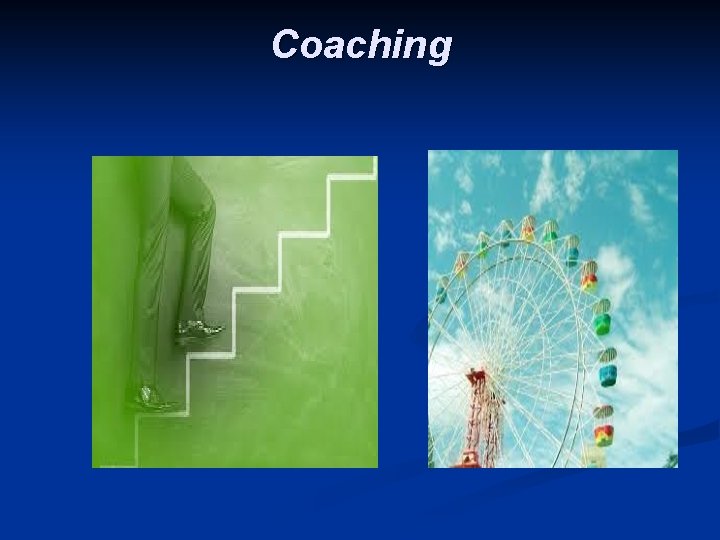 Coaching